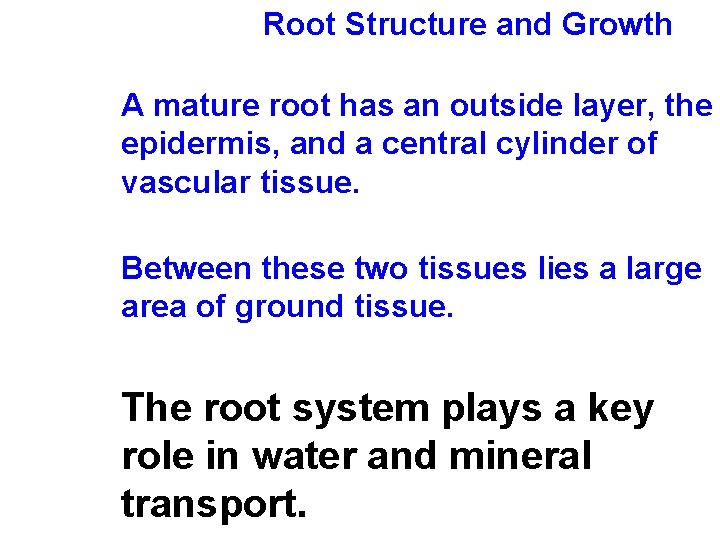 Root Structure and Growth

A mature root has an outside layer, the epidermis, and a central cylinder of vascular tissue.

Between these two tissues lies a large area of ground tissue.

The root system plays a key role in water and mineral transport.